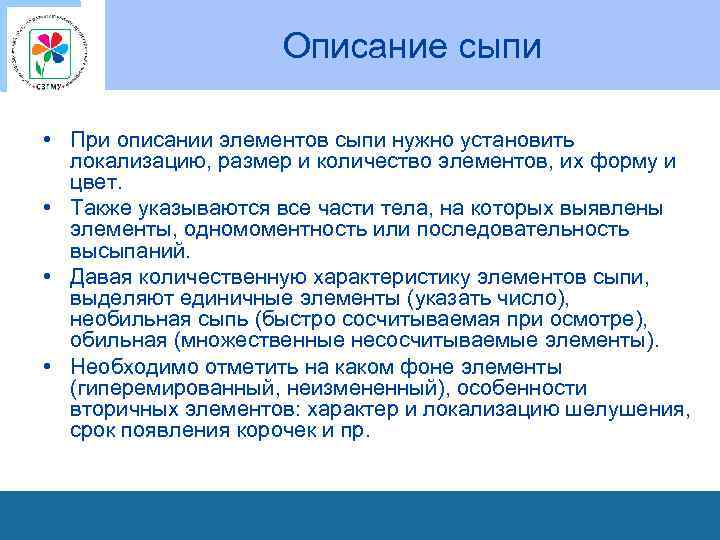 СЗГМУ

Описание сыпи

• При описании элементов сыпи нужно установить локализацию, размер и количество элементов, их форму и цвет.
• Также указываются все части тела, на которых выявлены элементы, одномоментность или последовательность высыпаний.
• Давая количественную характеристику элементов сыпи, выделяют единичные элементы (указать число), необильная сыпь (быстро сосчитываемая при осмотре), обильная (множественные несосчитываемые элементы).
• Необходимо отметить на каком фоне элементы (гиперемированный, неизмененный), особенности вторичных элементов: характер и локализацию шелушения, срок появления корочек и пр.